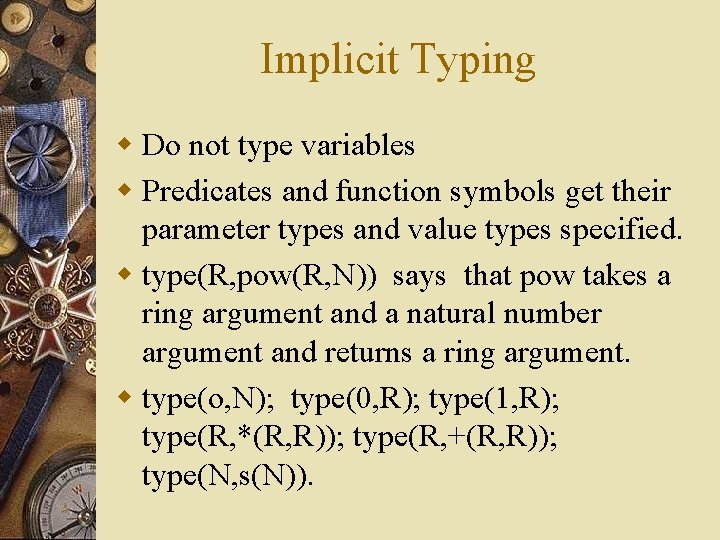 Implicit Typing

Do not type variables

Predicates and function symbols get their parameter types and value types specified.

type(R,pow(R,N)) says that pow takes a ring argument and a natural number argument and returns a ring argument.

type(o,N); type(0,R); type(1,R); type(R,*(R,R)); type(R,+(R,R)); type(N,s(N)).